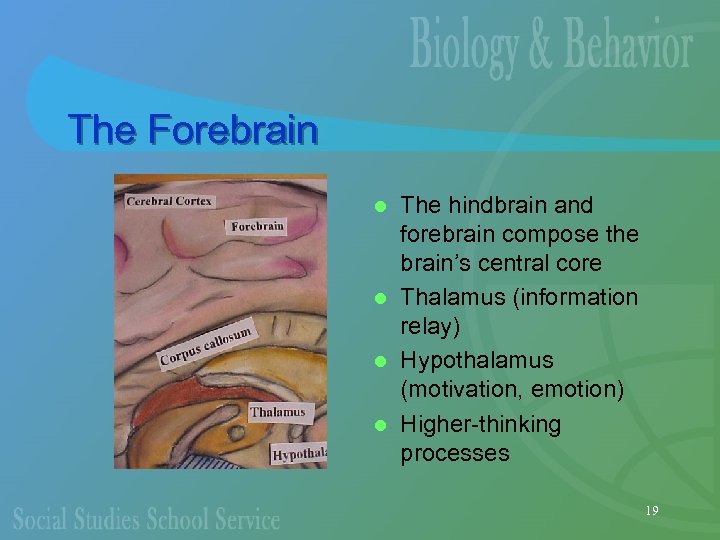 Biology & Behavior

The Forebrain

Cerebral Cortex

Forebrain

Corpus callosum

Thalamus

Hypothala

- The hindbrain and forebrain compose the brain's central core
- Thalamus (information relay)
- Hypothalamus (motivation, emotion)
- Higher-thinking processes

Social Studies School Service

19